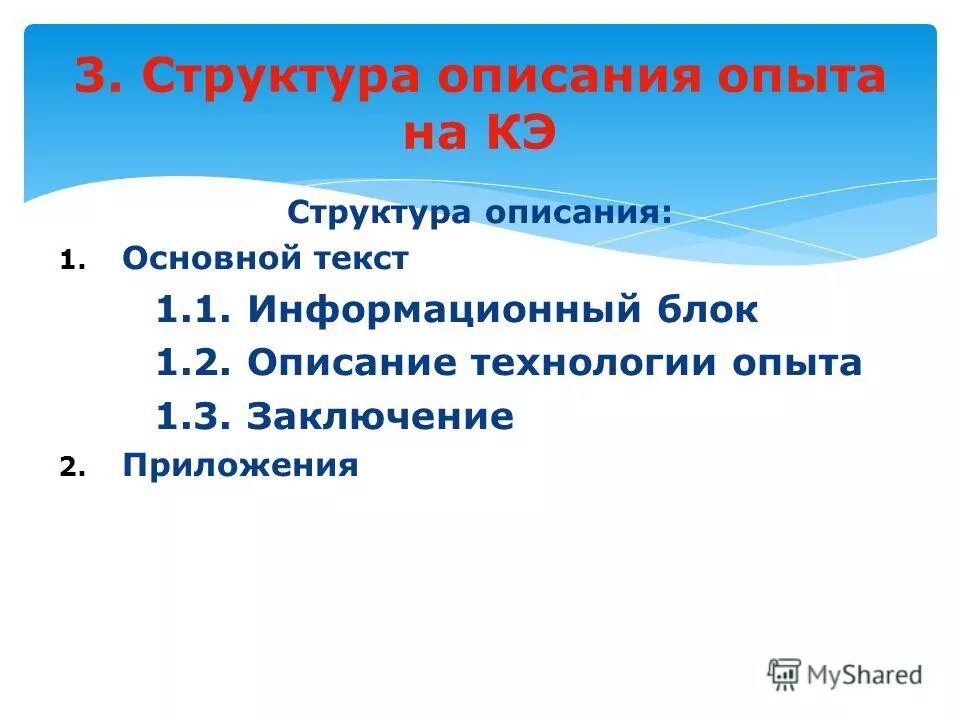 3. Структура описания опыта на КЭ

Структура описания:

1. Основной текст

1.1. Информационный блок

1.2. Описание технологии опыта

1.3. Заключение

2. Приложения

MyShared